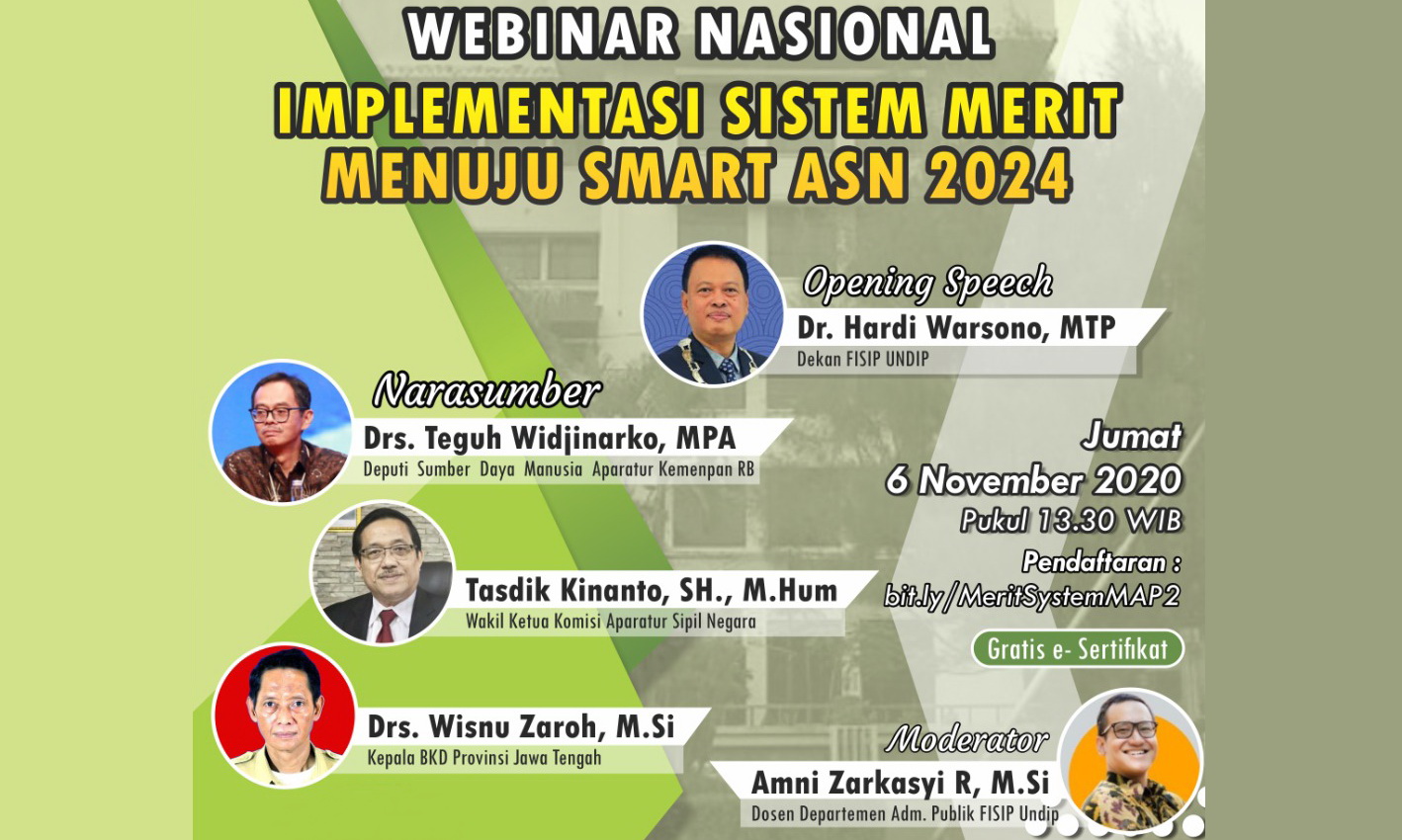 WEBINAR NASIONAL
IMPLEMENTASI SISTEM MERIT MENUJU SMART ASN 2024

Opening Speech
Dr. Hardi Warsono, MTP
Dekan FISIP UNDIP

Narasumber
Drs. Teguh Widjinarko, MPA
Deputi Sumber Daya Manusia Aparatur Kemenpan RB

Tasdik Kinanto, SH., M.Hum
Wakil Ketua Komisi Aparatur Sipil Negara

Drs. Wisnu Zaroh, M.Si
Kepala BKD Provinsi Jawa Tengah

Jumat
6 November 2020
Pukul 13.30 WIB
Pendaftaran :
bit.ly/MeritSystemMAP2

Gratis e- Sertifikat

Moderator
Amni Zarkasyi R, M.Si
Dosen Departemen Adm. Publik FISIP Undip